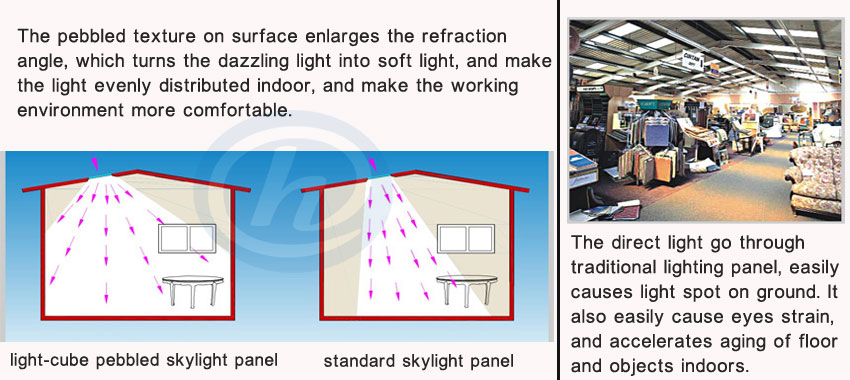 The pebbled texture on surface enlarges the refraction angle, which turns the dazzling light into soft light, and make the light evenly distributed indoor, and make the working environment more comfortable.

light-cube pebbled skylight panel

standard skylight panel

The direct light go through traditional lighting panel, easily causes light spot on ground. It also easily cause eyes strain, and accelerates aging of floor and objects indoors.